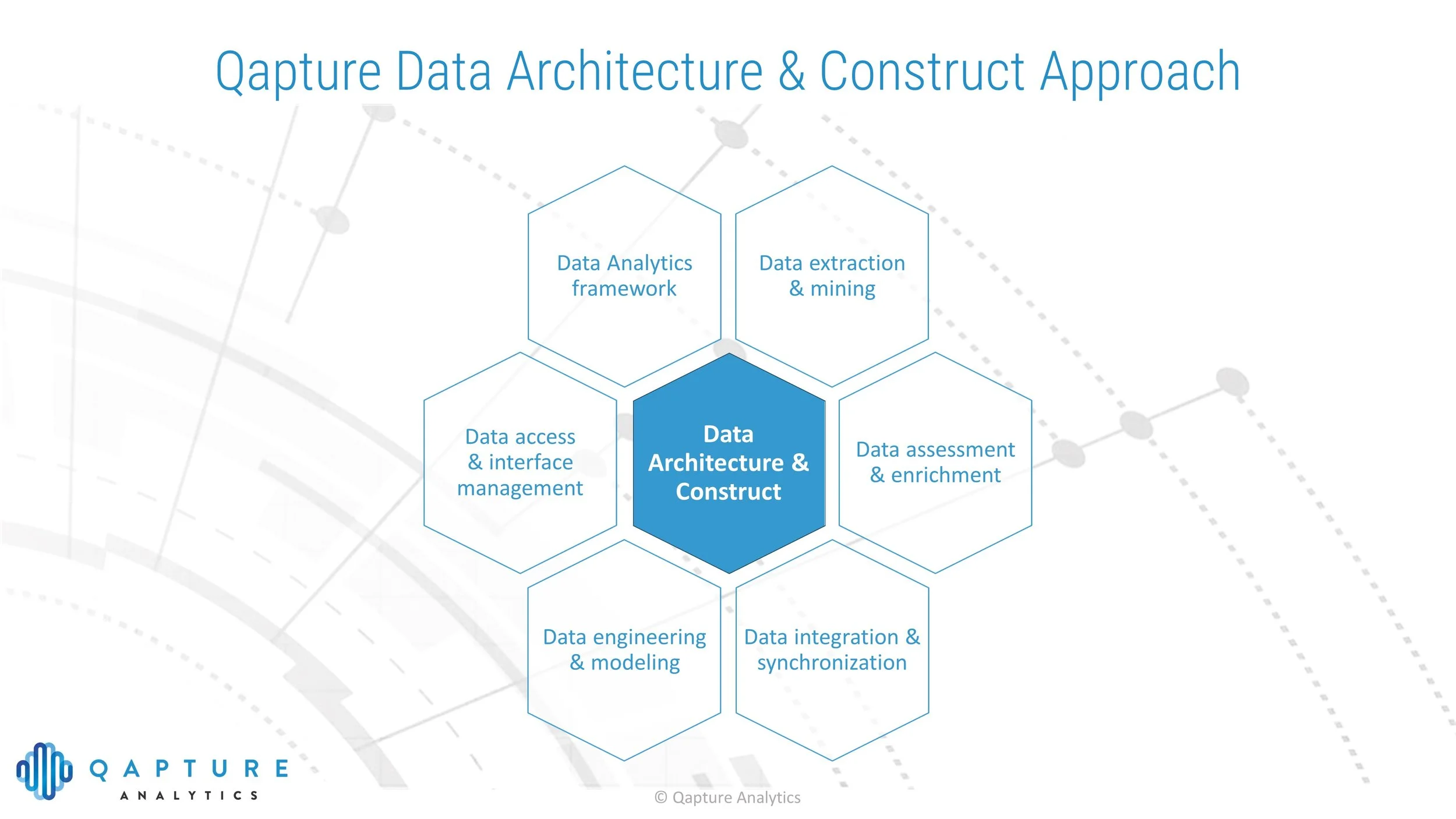 Qapture Data Architecture & Construct Approach

Data Analytics framework

Data extraction & mining

Data access & interface management

Data Architecture & Construct

Data assessment & enrichment

Data engineering & modeling

Data integration & synchronization

QAPTURE ANALYTICS

© Qapture Analytics